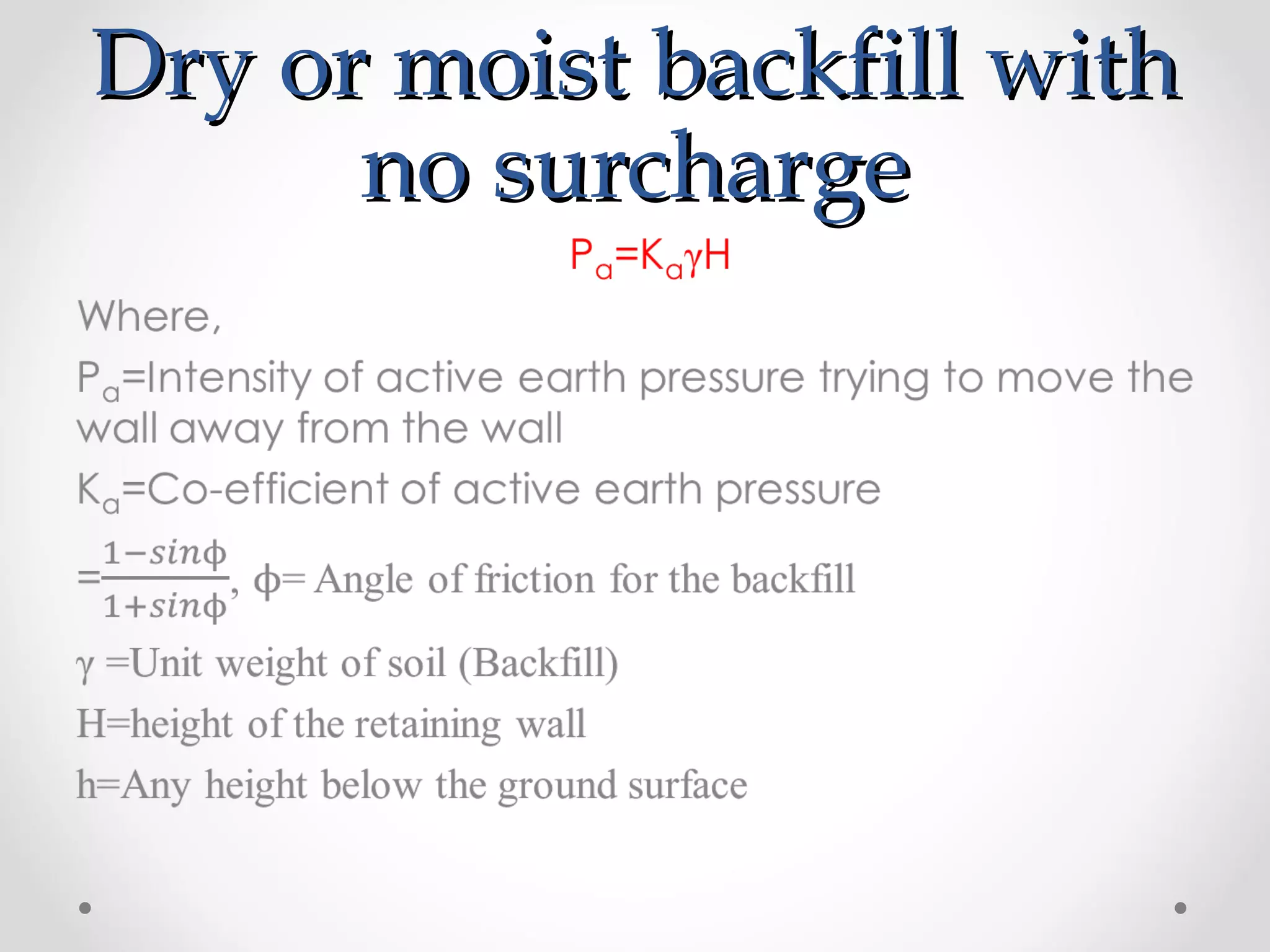 Dry or moist backfill with no surcharge

$P_a=K_a\gamma H$

Where,

$P_a$=Intensity of active earth pressure trying to move the wall away from the wall

$K_a$=Co-efficient of active earth pressure

$=\frac{1-sin\phi}{1+sin\phi}$, $\phi$= Angle of friction for the backfill

$\gamma$ =Unit weight of soil (Backfill)

H=height of the retaining wall

h=Any height below the ground surface